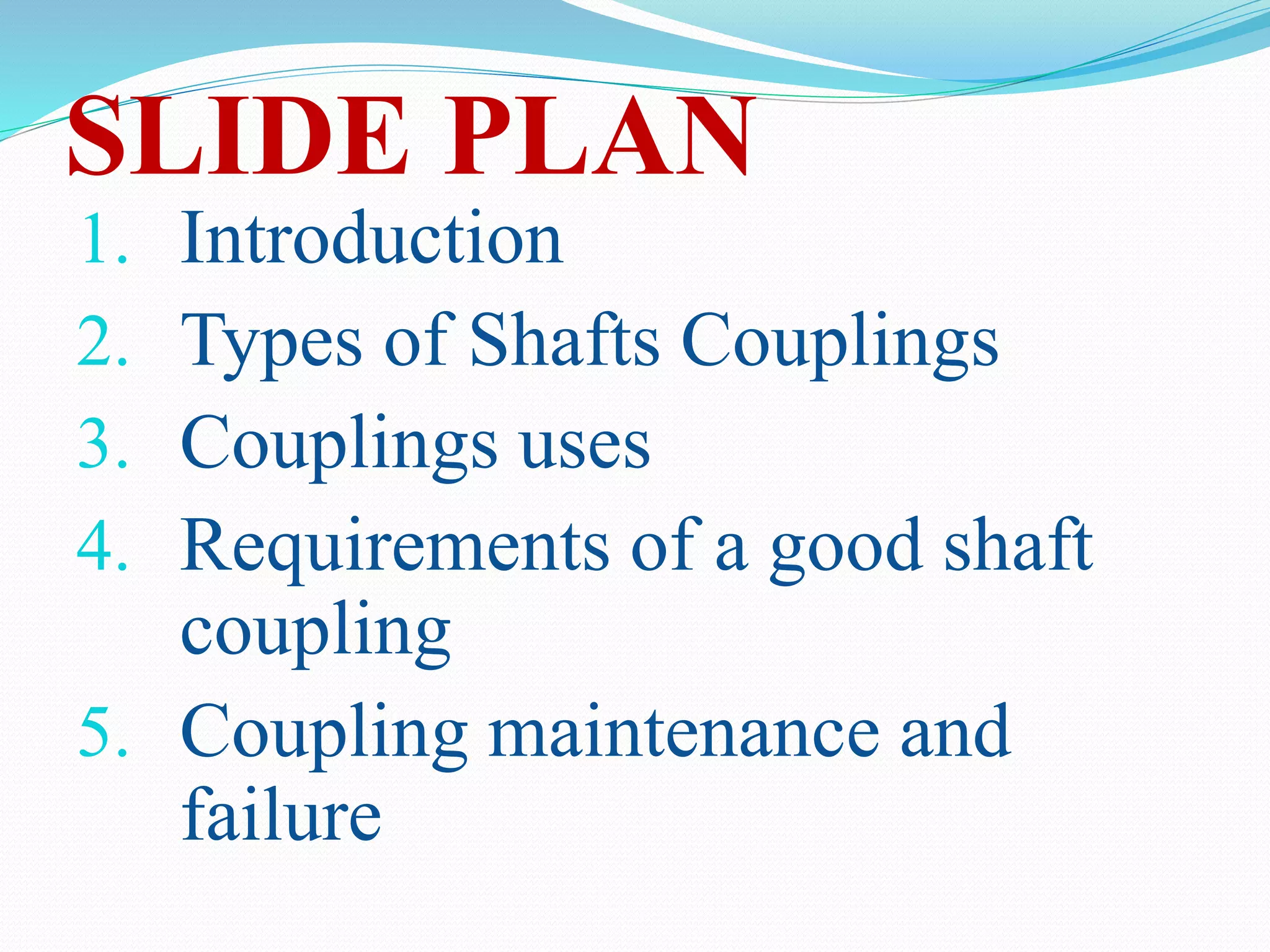 SLIDE PLAN

1. Introduction
2. Types of Shafts Couplings
3. Couplings uses
4. Requirements of a good shaft coupling
5. Coupling maintenance and failure